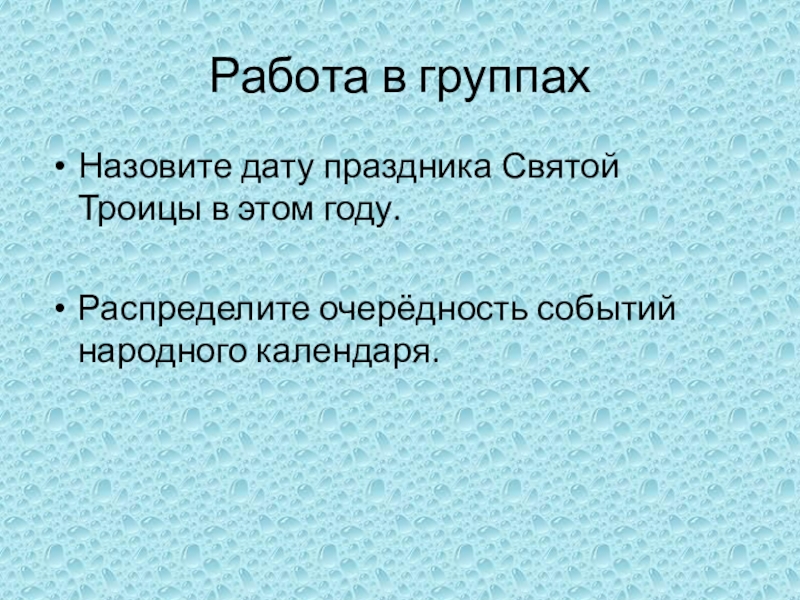 Работа в группах

• Назовите дату праздника Святой Троицы в этом году.

• Распределите очерёдность событий народного календаря.